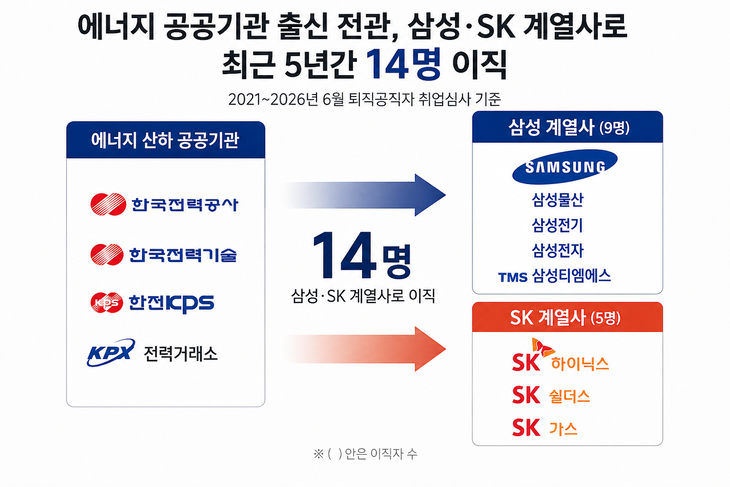 에너지 공공기관 출신 전관, 삼성·SK 계열사로 최근 5년간 14명 이직

2021~2026년 6월 퇴직공직자 취업심사 기준

에너지 산하 공공기관

한국전력공사

한국전력기술

KPS 한전KPS

KPX 전력거래소

14명

삼성·SK 계열사로 이직

삼성 계열사 (9명)

SAMSUNG

삼성물산

삼성전기

삼성전자

TMS 삼성티엠에스

SK 계열사 (5명)

SK 하이닉스

SK 쉴더스

SK 가스

※ ( ) 안은 이직자 수